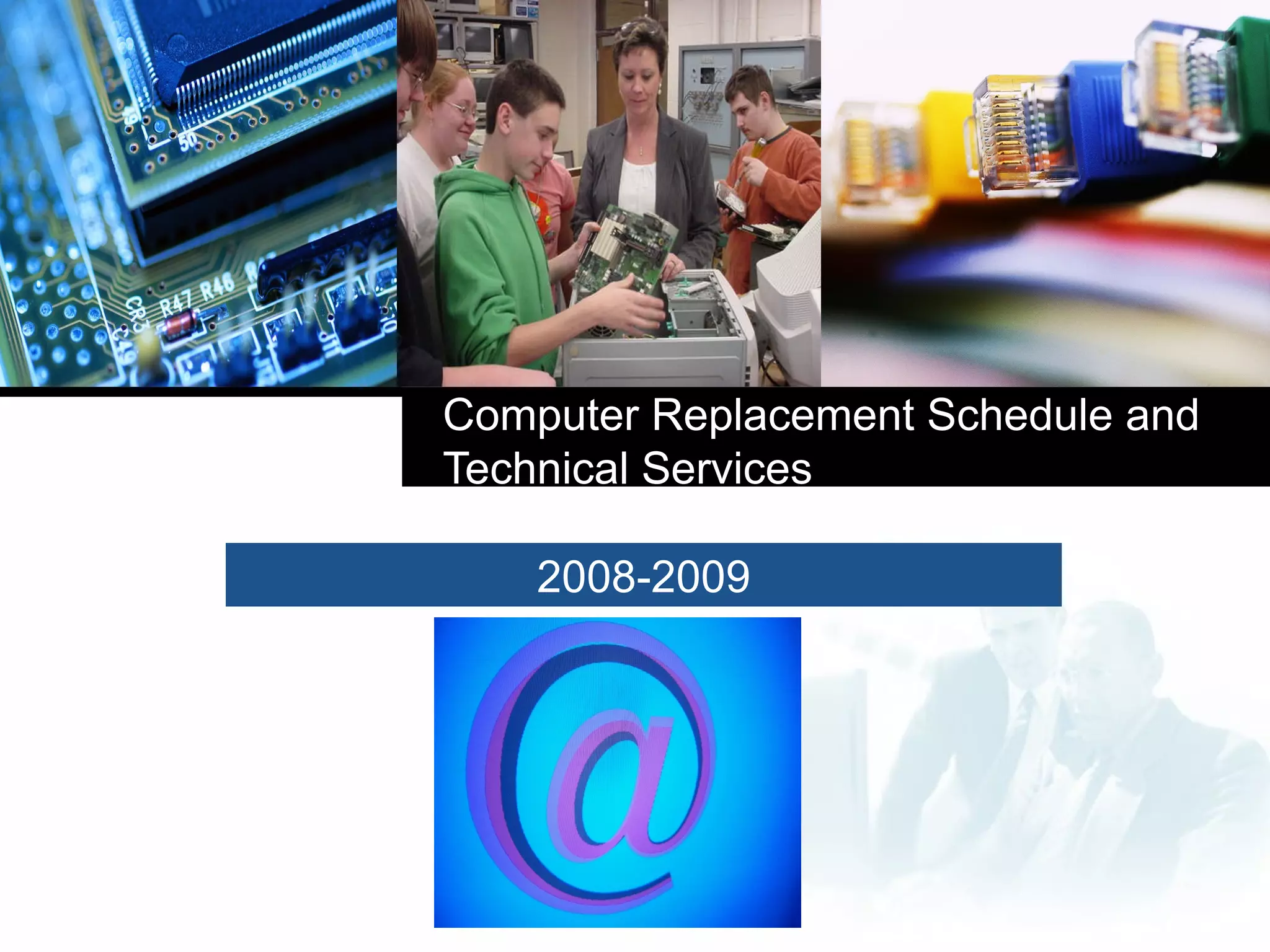 Computer Replacement Schedule and Technical Services

2008-2009

@